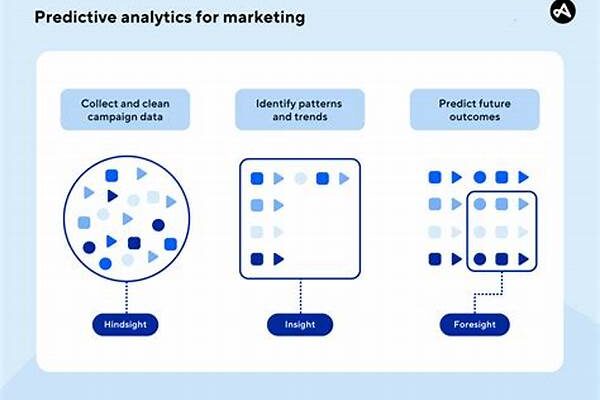 Predictive analytics for marketing

Collect and clean campaign data

Identify patterns and trends

Predict future outcomes

Hindsight

Insight

Foresight